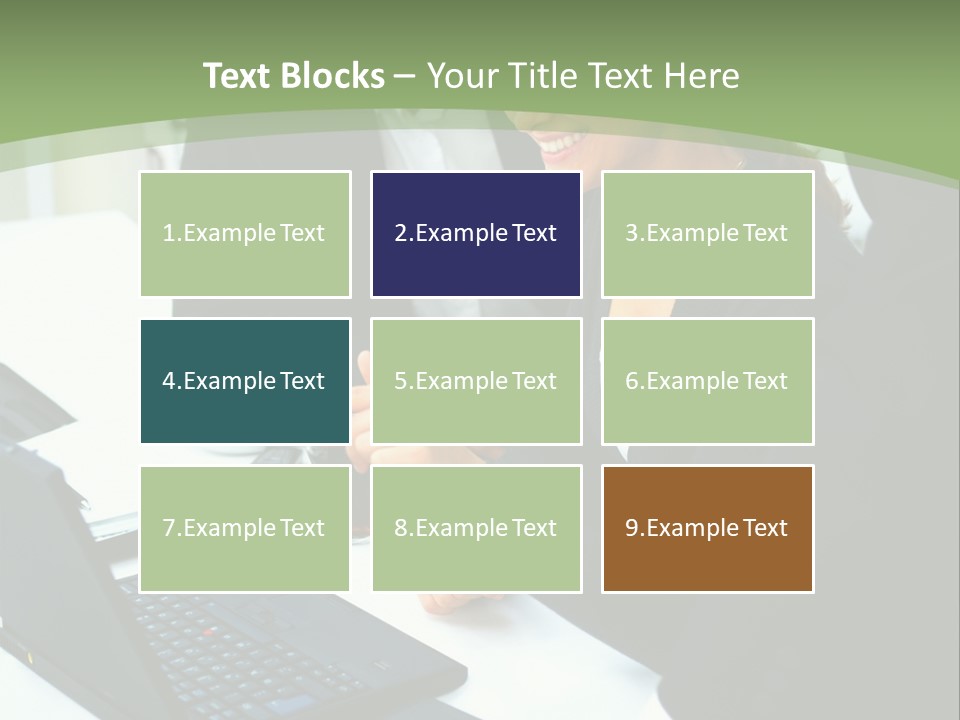 Text Blocks – Your Title Text Here

1.Example Text

2.Example Text

3.Example Text

4.Example Text

5.Example Text

6.Example Text

7.Example Text

8.Example Text

9.Example Text